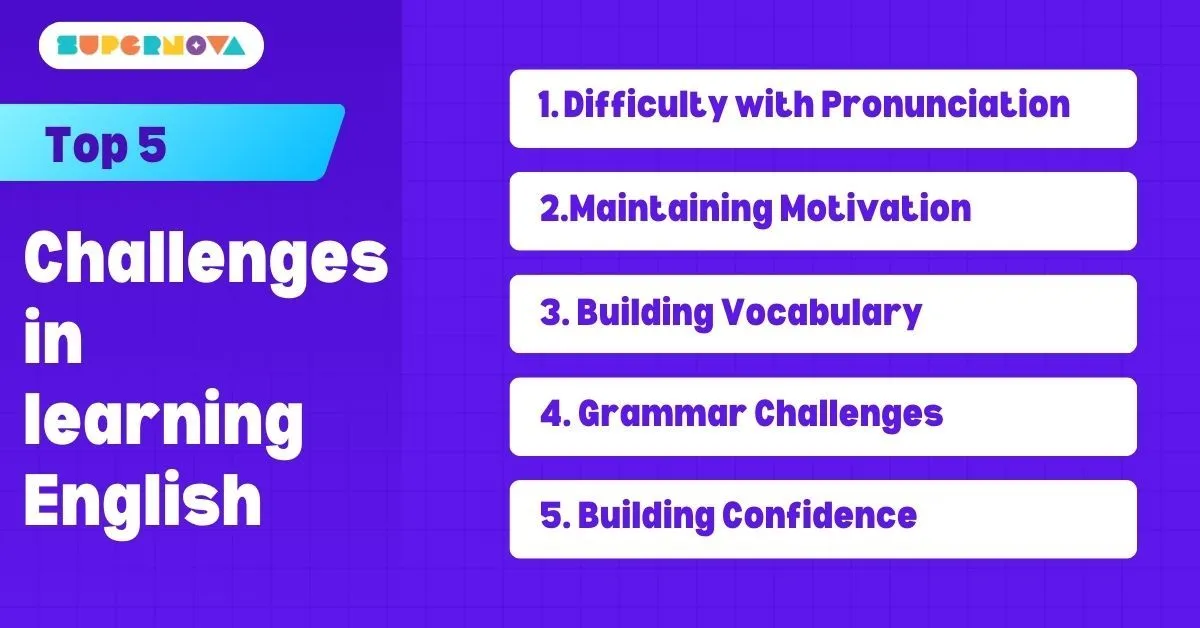 SUPERNOVA

Top 5

Challenges in learning English

1. Difficulty with Pronunciation

2.Maintaining Motivation

3. Building Vocabulary

4. Grammar Challenges

5. Building Confidence